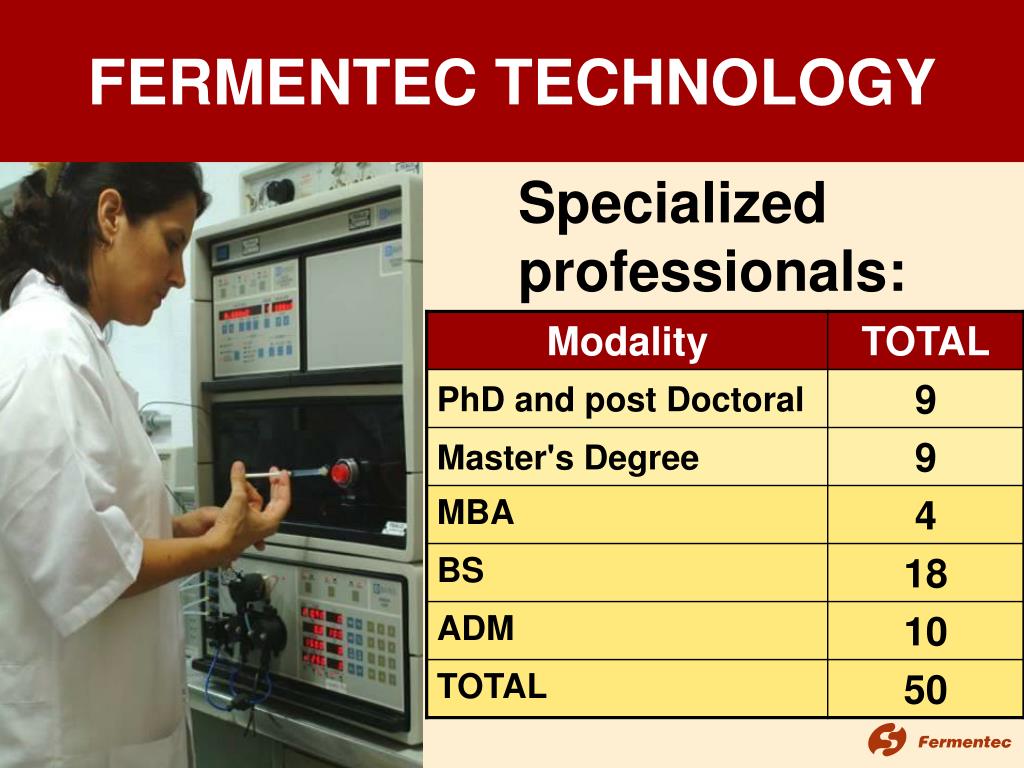 FERMENTEC TECHNOLOGY

Specialized professionals:

| Modality | TOTAL |
|---|---|
| PhD and post Doctoral | 9 |
| Master's Degree | 9 |
| MBA | 4 |
| BS | 18 |
| ADM | 10 |
| TOTAL | 50 |

Fermentec